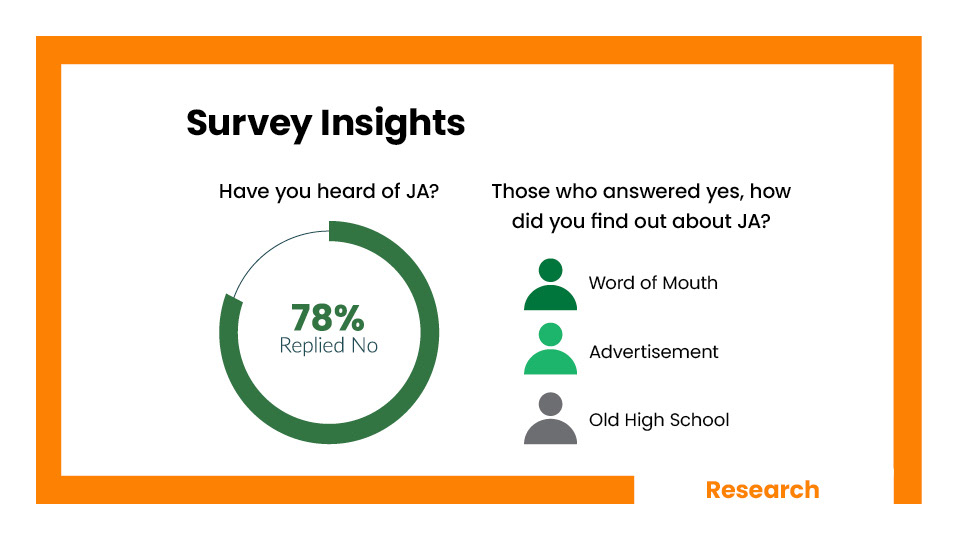 Survey Insights

Have you heard of JA?

78%
Replied No

Those who answered yes, how did you find out about JA?

Word of Mouth

Advertisement

Old High School

Research